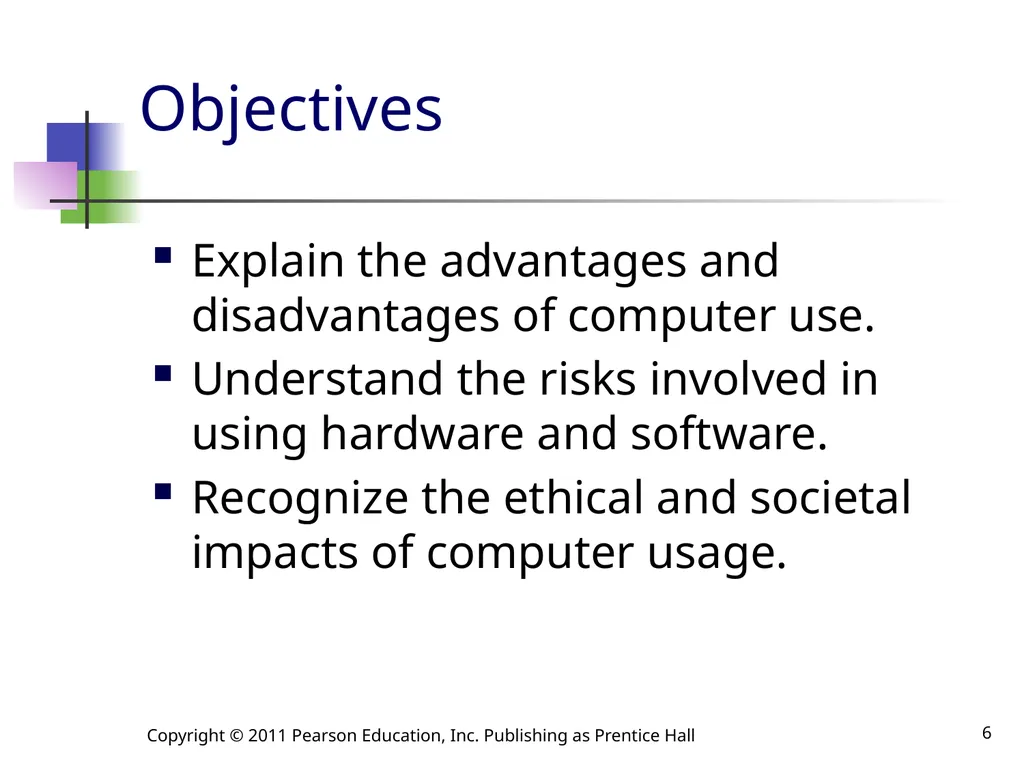 Objectives

- Explain the advantages and disadvantages of computer use.
- Understand the risks involved in using hardware and software.
- Recognize the ethical and societal impacts of computer usage.

Copyright © 2011 Pearson Education, Inc. Publishing as Prentice Hall

6